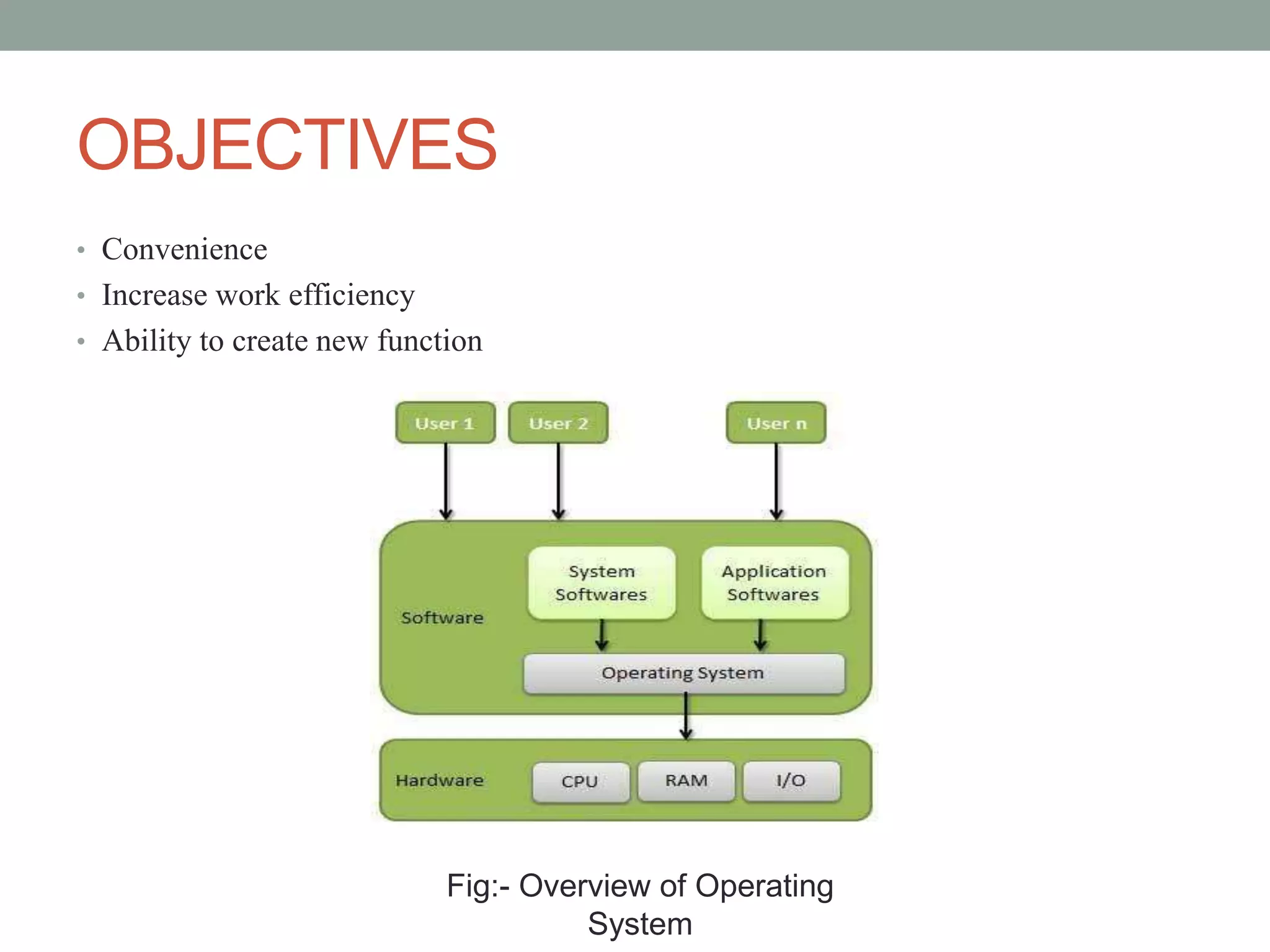 OBJECTIVES

• Convenience
• Increase work efficiency
• Ability to create new function

User 1
User 2
User n

Software
System Softwares
Application Softwares
Operating System

Hardware
CPU
RAM
I/O

Fig:- Overview of Operating System